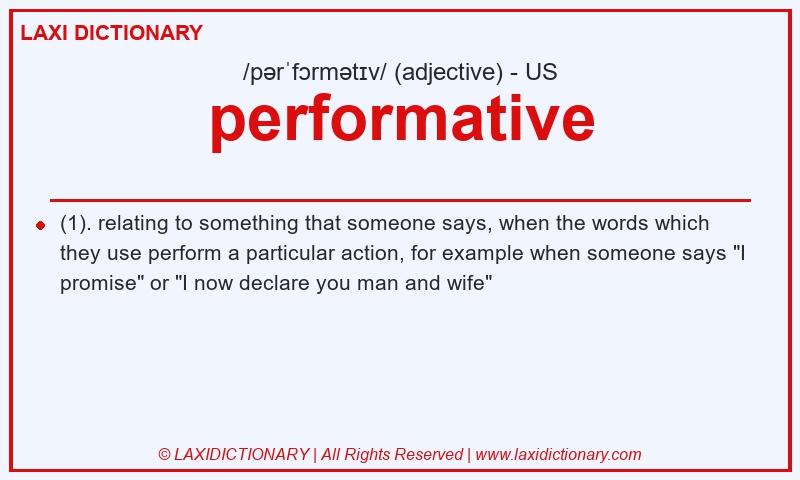 LAXI DICTIONARY

/pərˈfɔrmətɪv/ (adjective) - US

performative

(1). relating to something that someone says, when the words which they use perform a particular action, for example when someone says "I promise" or "I now declare you man and wife"

© LAXIDICTIONARY | All Rights Reserved | www.laxidictionary.com